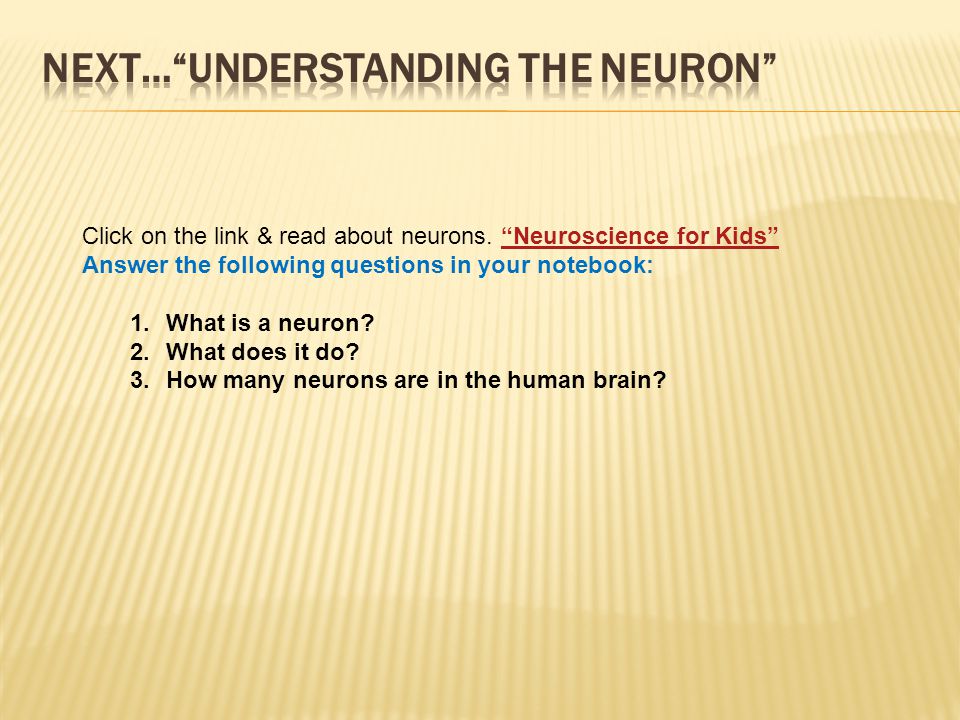 NEXT…“UNDERSTANDING THE NEURON”

Click on the link & read about neurons. “Neuroscience for Kids”
Answer the following questions in your notebook:

1. What is a neuron?
2. What does it do?
3. How many neurons are in the human brain?